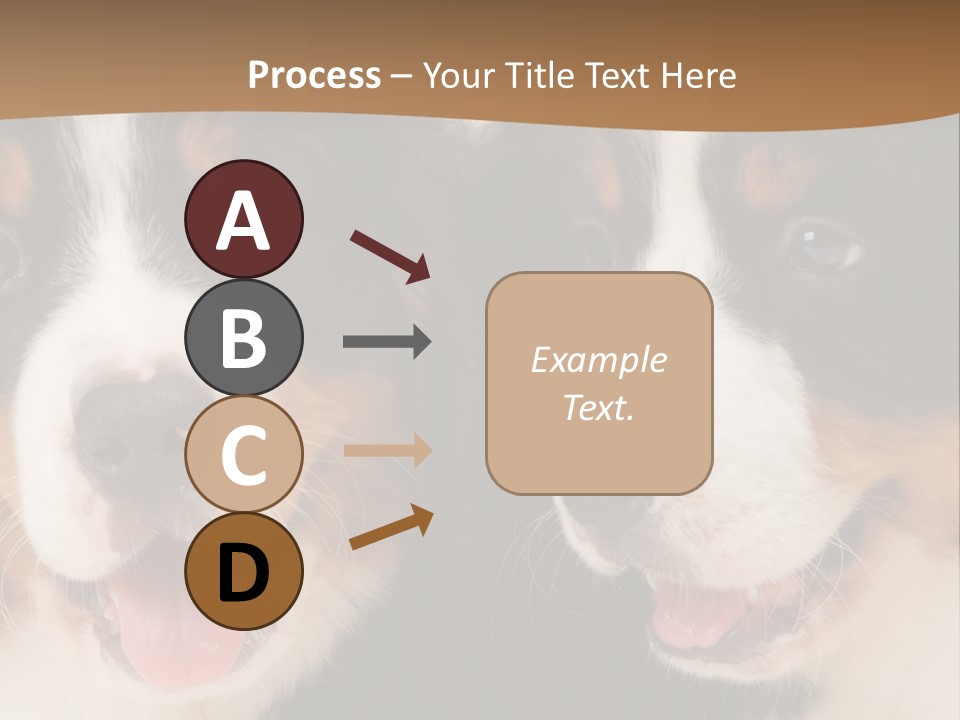 Process – Your Title Text Here

A

B

C

D

Example Text.